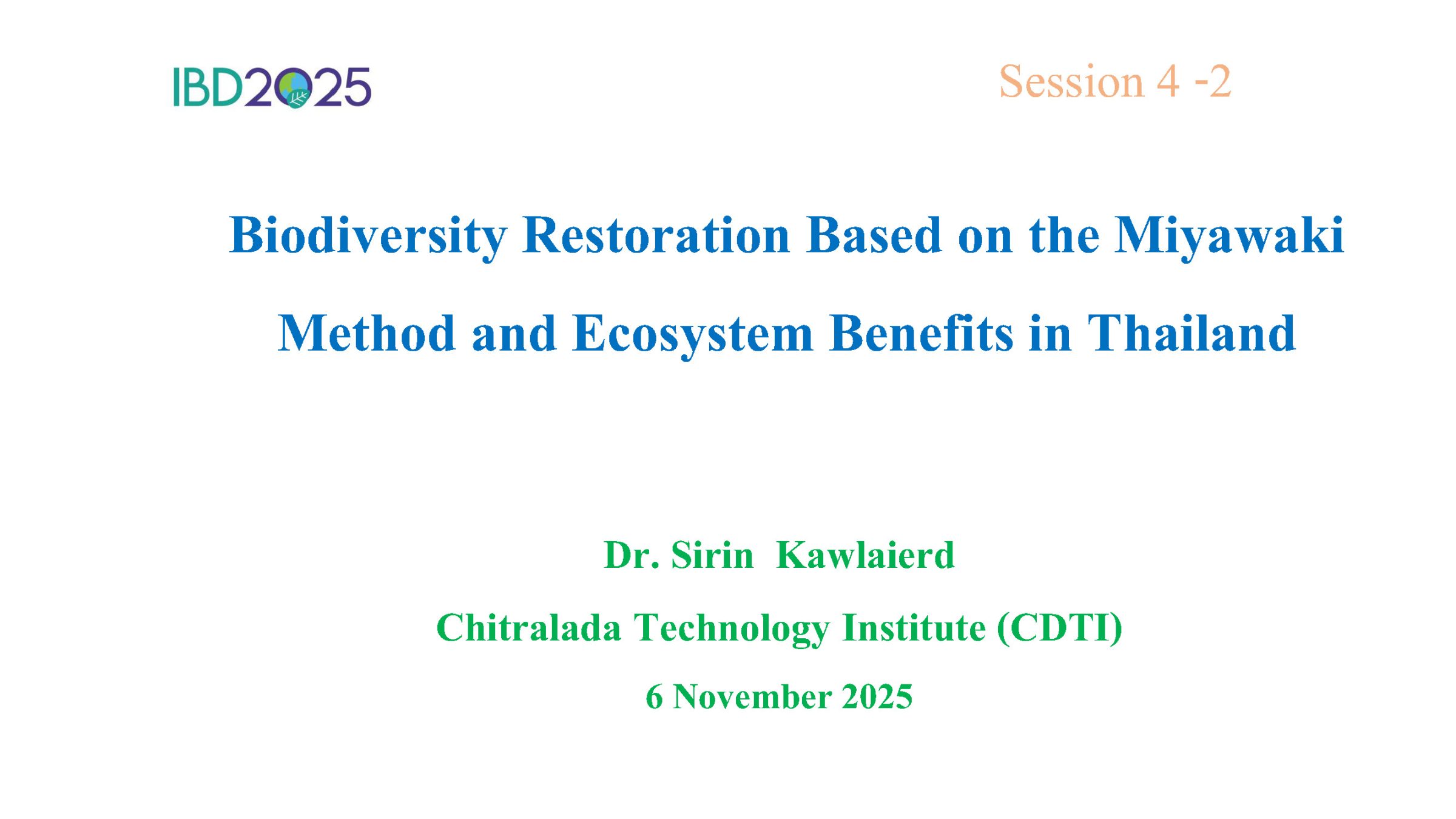 IBD2025

Session 4 -2

Biodiversity Restoration Based on the Miyawaki Method and Ecosystem Benefits in Thailand

Dr. Sirin Kawlaierd

Chitralada Technology Institute (CDTI)

6 November 2025